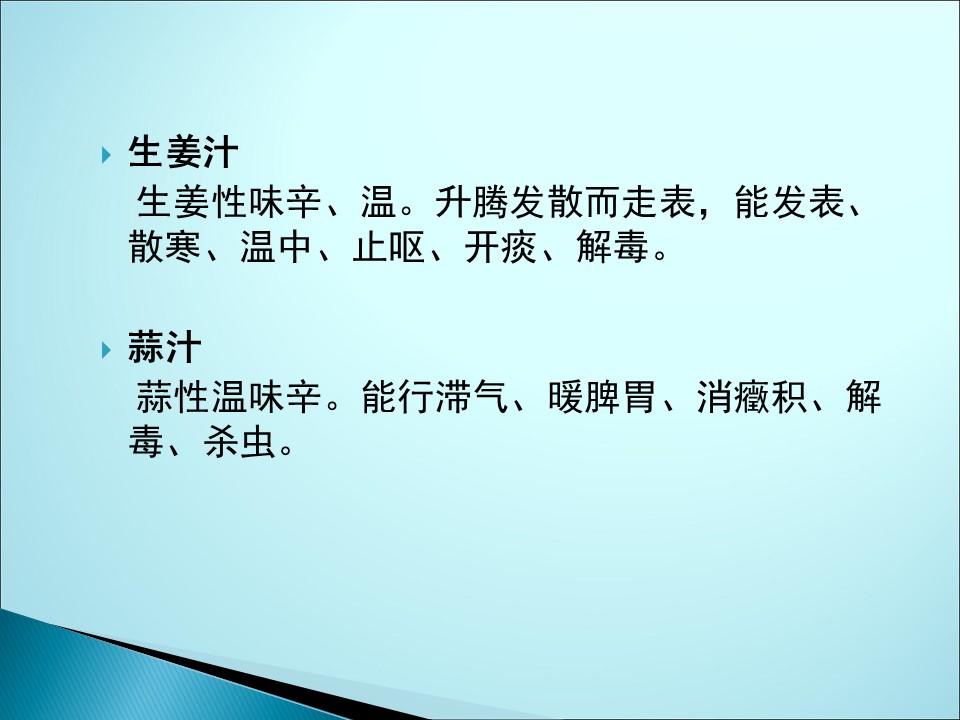 生姜汁

生姜性味辛、温。升腾发散而走表，能发表、散寒、温中、止呕、开痰、解毒。

蒜汁

蒜性温味辛。能行滞气、暖脾胃、消癥积、解毒、杀虫。